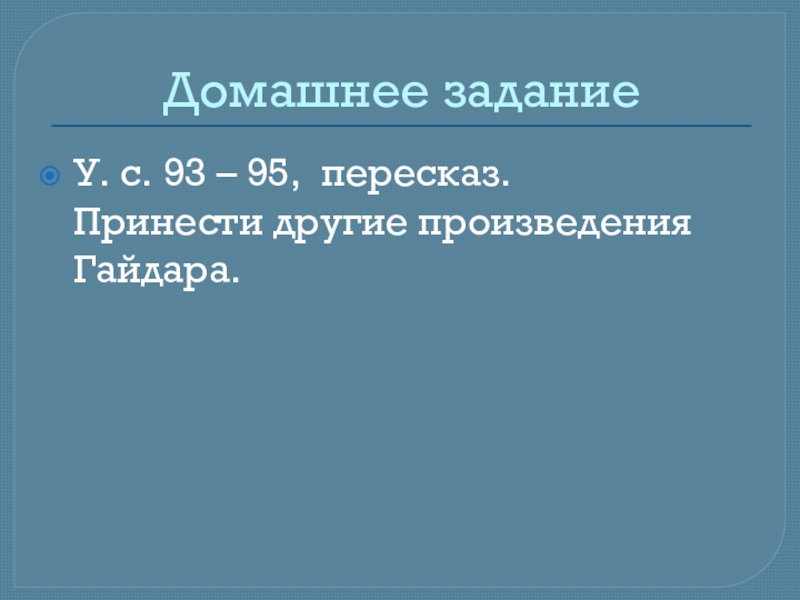 Домашнее задание

У. с. 93 – 95, пересказ. Принести другие произведения Гайдара.